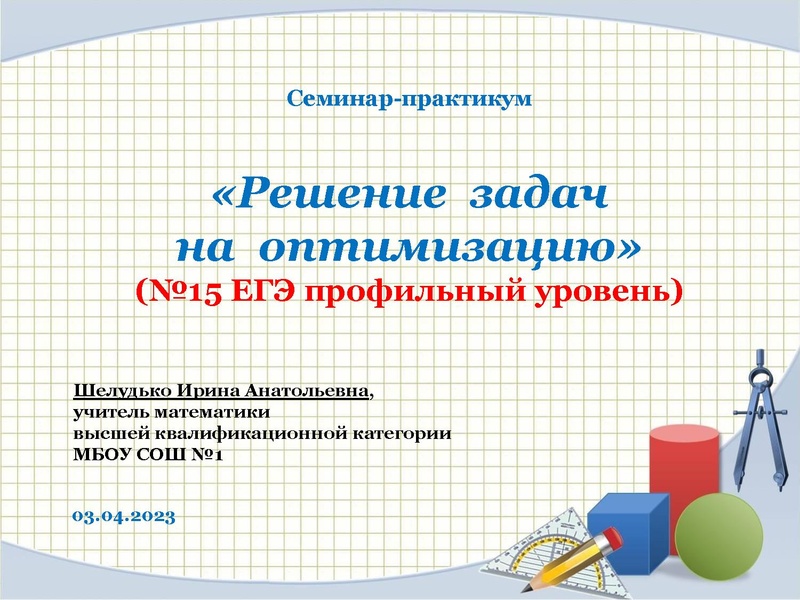 Семинар-практикум

«Решение задач на оптимизацию»
(№15 ЕГЭ профильный уровень)

Шелудько Ирина Анатольевна,
учитель математики
высшей квалификационной категории
МБОУ СОШ №1

03.04.2023